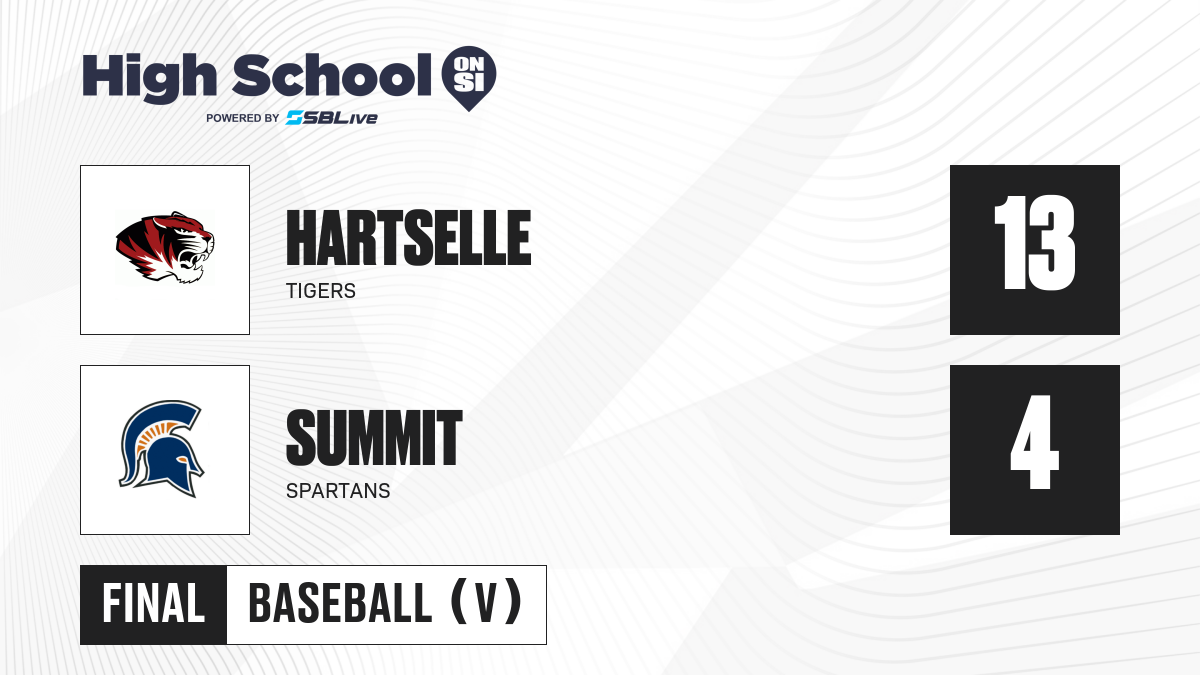 High School ON SI
POWERED BY SBLive

HARTSELLE
TIGERS

13

SUMMIT
SPARTANS

4

FINAL BASEBALL (V)